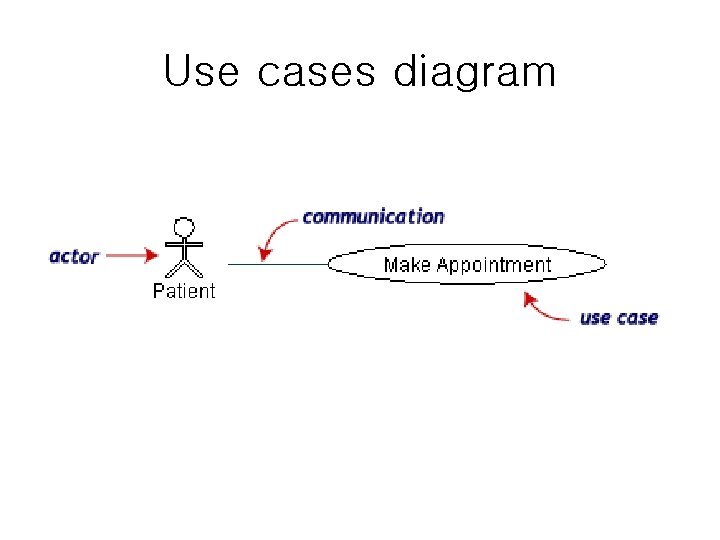 Use cases diagram

communication

actor

Patient

Make Appointment

use case